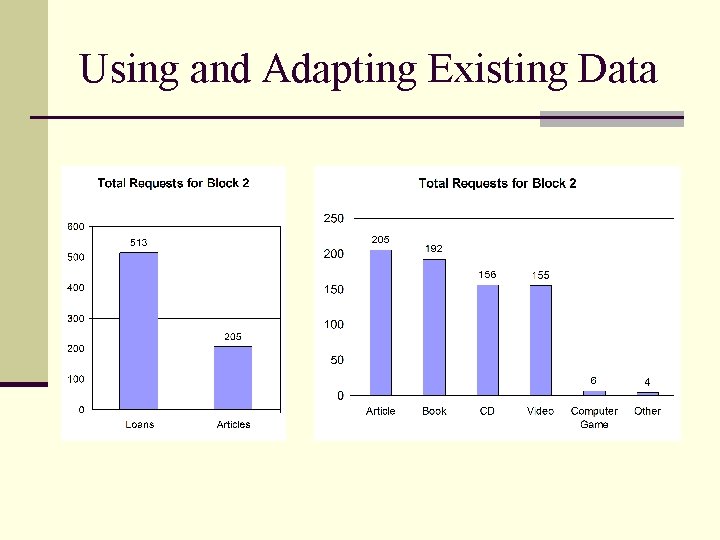 Using and Adapting Existing Data

Total Requests for Block 2

600
500
400
300
200
100
0

513
205

Loans
Articles

Total Requests for Block 2

250
200
150
100
50
0

205
192
156
155
6
4

Article
Book
CD
Video
Computer Game
Other